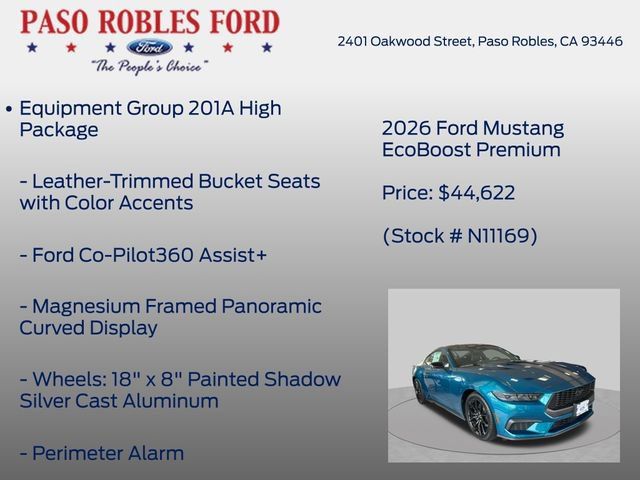 PASO ROBLES FORD
Ford
"The People's Choice"

2401 Oakwood Street, Paso Robles, CA 93446

• Equipment Group 201A High Package

- Leather-Trimmed Bucket Seats with Color Accents

- Ford Co-Pilot360 Assist+

- Magnesium Framed Panoramic Curved Display

- Wheels: 18" x 8" Painted Shadow Silver Cast Aluminum

- Perimeter Alarm

2026 Ford Mustang EcoBoost Premium

Price: $44,622

(Stock # N11169)